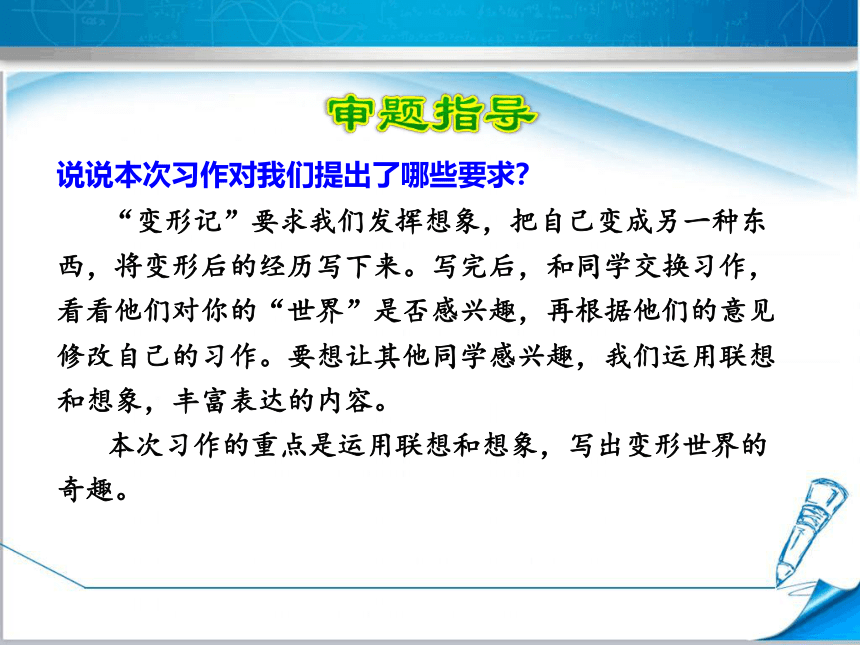 审题指导

说说本次习作对我们提出了哪些要求?

“变形记”要求我们发挥想象，把自己变成另一种东西，将变形后的经历写下来。写完后，和同学交换习作，看看他们对你的“世界”是否感兴趣，再根据他们的意见修改自己的习作。要想让其他同学感兴趣，我们运用联想和想象，丰富表达的内容。

本次习作的重点是运用联想和想象，写出变形世界的奇趣。